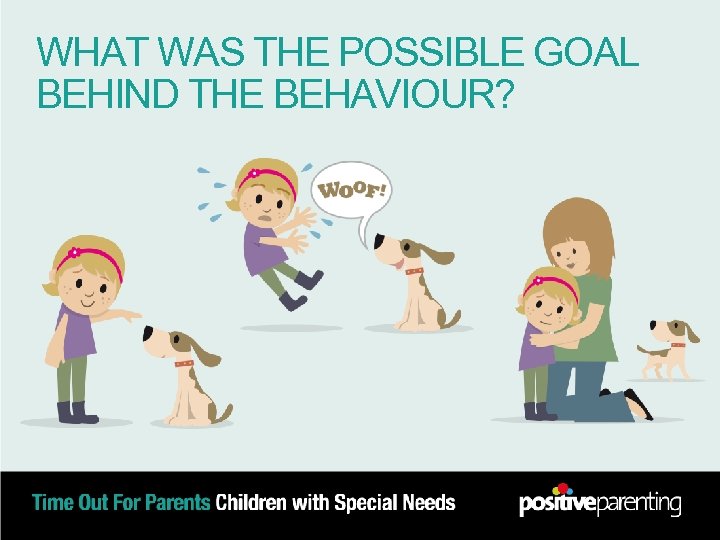 WHAT WAS THE POSSIBLE GOAL BEHIND THE BEHAVIOUR?

WOOF!

Time Out For Parents Children with Special Needs

positiveparenting